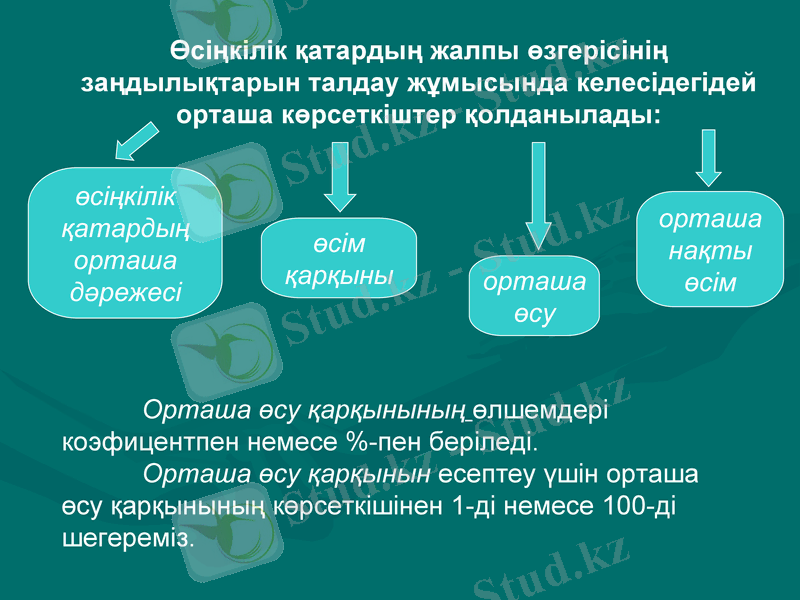 Өсіңкілік қатардың жалпы өзгерісінің заңдылықтарын талдау жұмысында келесідегідей орташа көрсеткіштер қолданылады:

өсіңкілік қатардың орташа дәрежесі

өсім қарқыны

орташа өсу

орташа нақты өсім

Орташа өсу қарқынының өлшемдері коэфицентпен немесе %-пен беріледі.

Орташа өсу қарқынын есептеу үшін орташа өсу қарқынының көрсеткішінен 1-ді немесе 100-ді шегереміз.

Stud.kz - Stud.kz